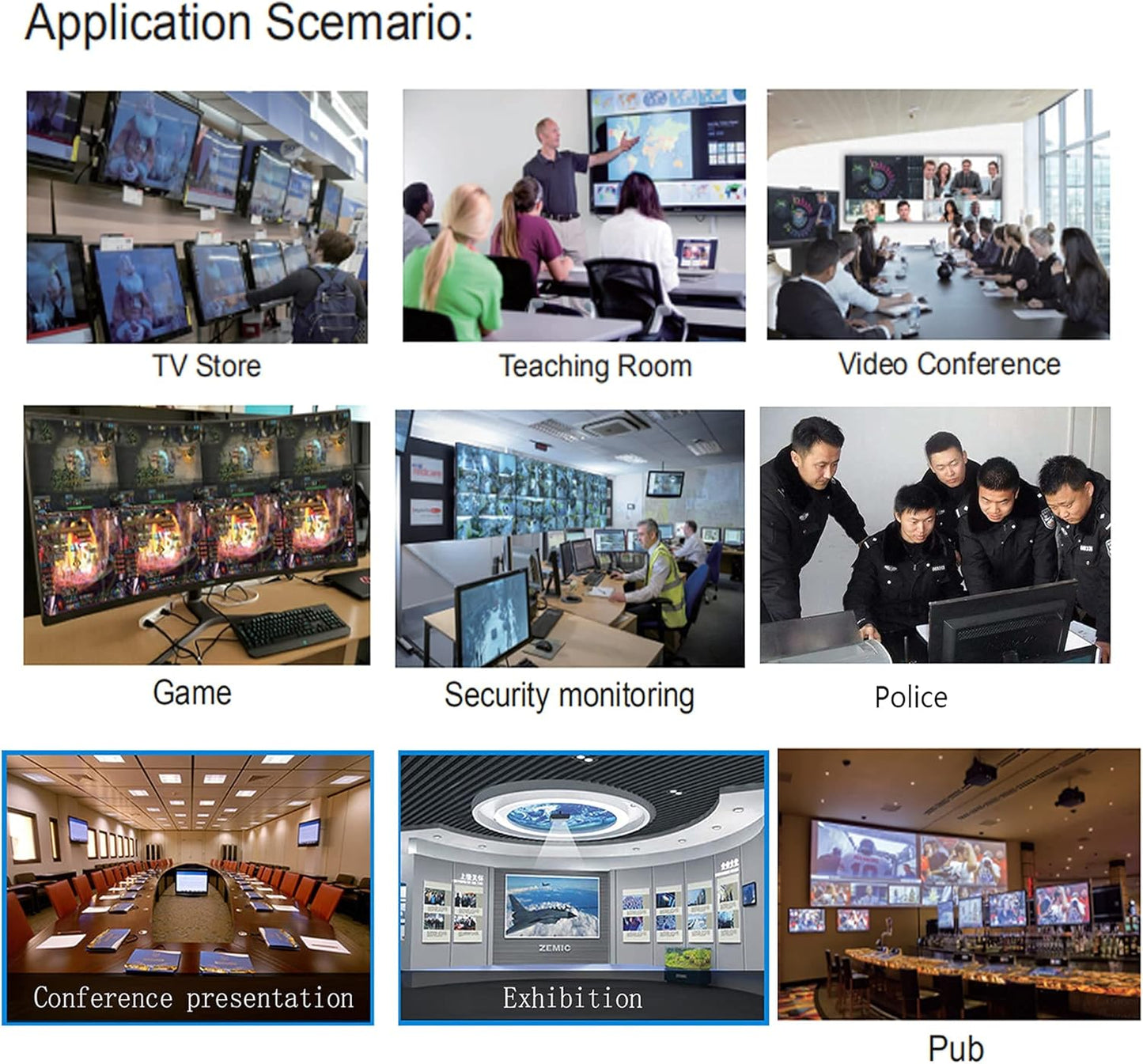 Application Scemario:

TV Store

Teaching Room

Video Conference

Game

Security monitoring

Police

Conference presentation

ZEMIC

Exhibition

Pub